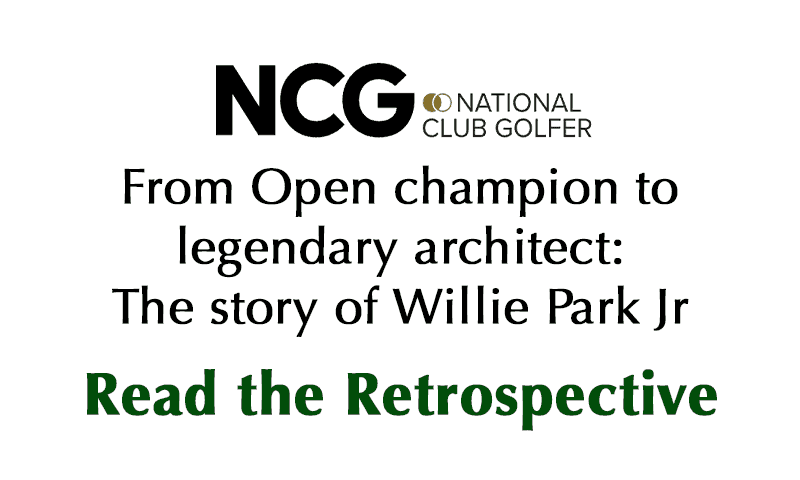 NCG NATIONAL CLUB GOLFER

From Open champion to legendary architect: The story of Willie Park Jr

Read the Retrospective